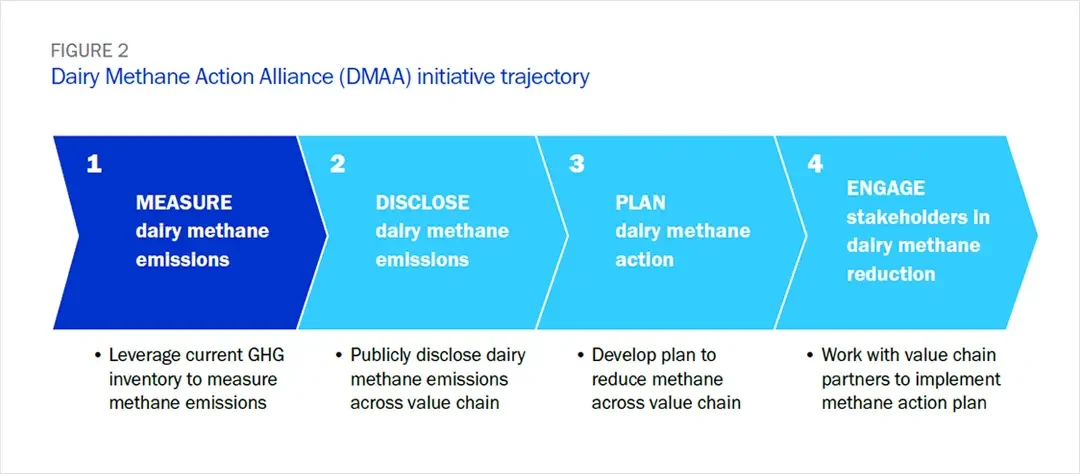 FIGURE 2
Dairy Methane Action Alliance (DMAA) initiative trajectory

1
MEASURE dairy methane emissions

2
DISCLOSE dairy methane emissions

3
PLAN dairy methane action

4
ENGAGE stakeholders in dairy methane reduction

• Leverage current GHG inventory to measure methane emissions

• Publicly disclose dairy methane emissions across value chain

• Develop plan to reduce methane across value chain

• Work with value chain partners to implement methane action plan